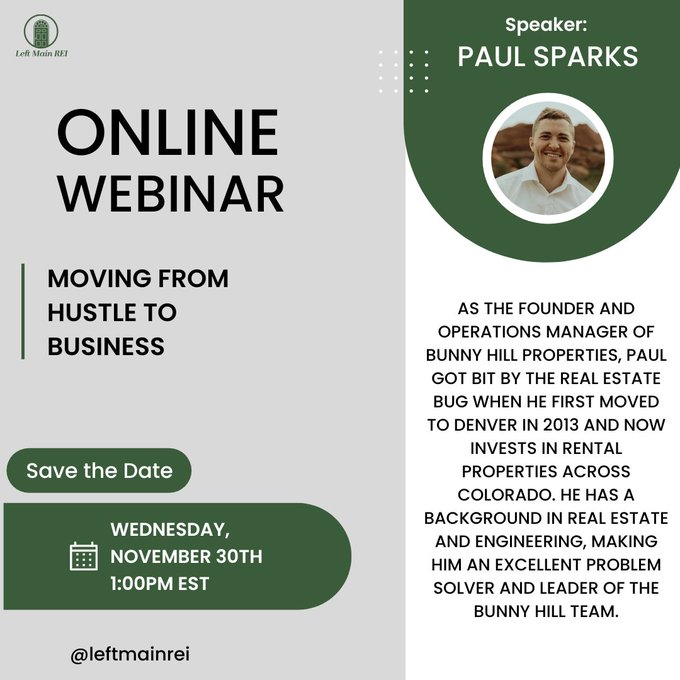 Left Main REI

ONLINE WEBINAR

MOVING FROM HUSTLE TO BUSINESS

Save the Date

WEDNESDAY, NOVEMBER 30TH 1:00PM EST

@leftmainrei

Speaker:
PAUL SPARKS

AS THE FOUNDER AND OPERATIONS MANAGER OF BUNNY HILL PROPERTIES, PAUL GOT BIT BY THE REAL ESTATE BUG WHEN HE FIRST MOVED TO DENVER IN 2013 AND NOW INVESTS IN RENTAL PROPERTIES ACROSS COLORADO. HE HAS A BACKGROUND IN REAL ESTATE AND ENGINEERING, MAKING HIM AN EXCELLENT PROBLEM SOLVER AND LEADER OF THE BUNNY HILL TEAM.